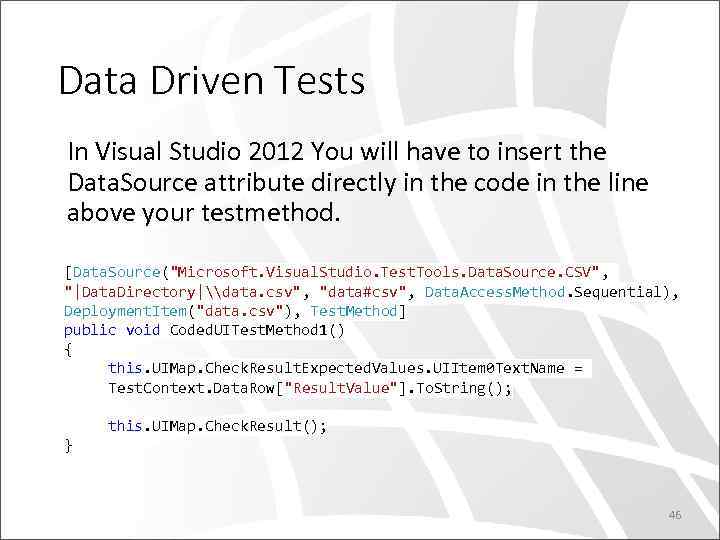 Data Driven Tests

In Visual Studio 2012 You will have to insert the DataSource attribute directly in the code in the line above your testmethod.

[DataSource("Microsoft.VisualStudio.TestTools.DataSource.CSV",
"|DataDirectory|\\data.csv", "data#csv", DataAccessMethod.Sequential),
DeploymentItem("data.csv"), TestMethod]
public void CodedUITestMethod1()
{
    this.UIMap.CheckResultExpectedValues.UIItem0TextName =
    TestContext.DataRow["ResultValue"].ToString();

    this.UIMap.CheckResult();
}

46